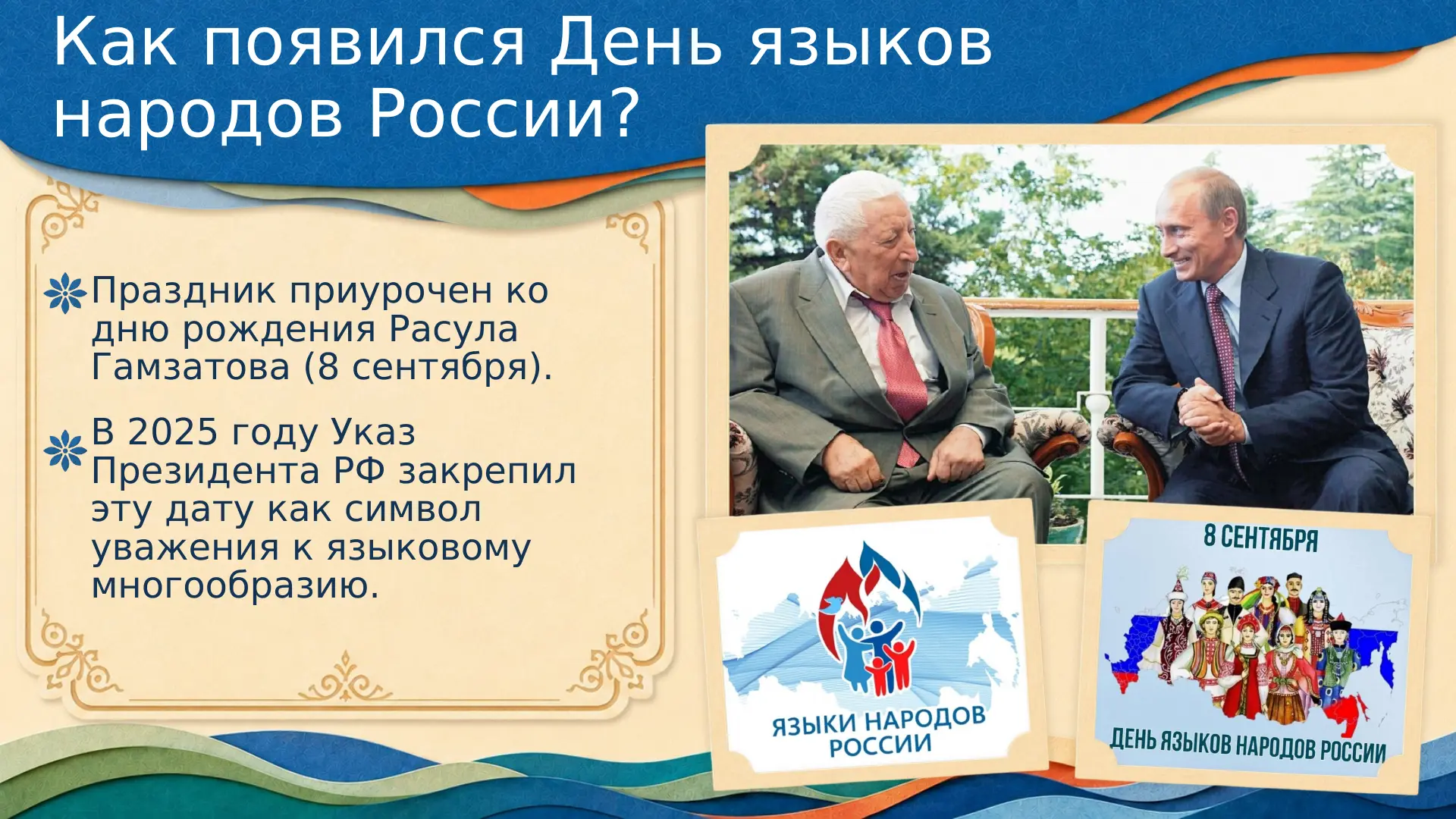 Как появился День языков народов России?

Праздник приурочен ко дню рождения Расула Гамзатова (8 сентября).

В 2025 году Указ Президента РФ закрепил эту дату как символ уважения к языковому многообразию.

ЯЗЫКИ НАРОДОВ РОССИИ

8 СЕНТЯБРЯ

ДЕНЬ ЯЗЫКОВ НАРОДОВ РОССИИ